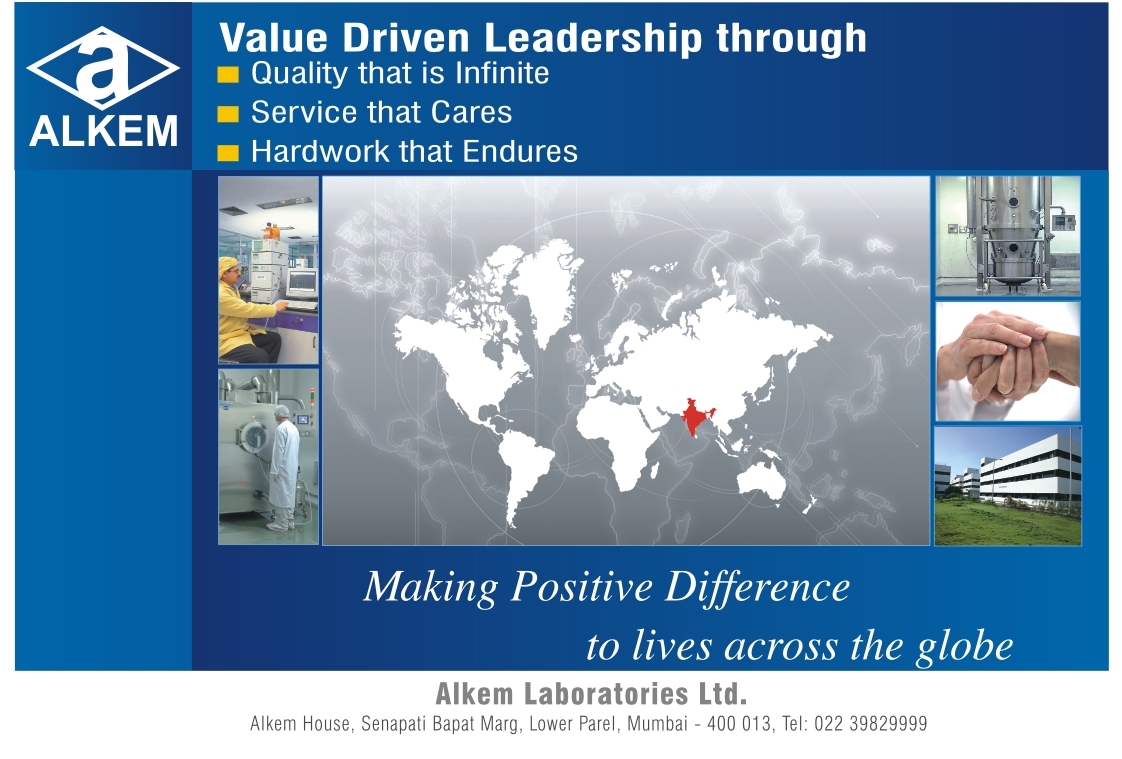 a
ALKEM

Value Driven Leadership through
Quality that is Infinite
Service that Cares
Hardwork that Endures

Making Positive Difference
to lives across the globe

Alkem Laboratories Ltd.
Alkem House, Senapati Bapat Marg, Lower Parel, Mumbai - 400 013, Tel: 022 39829999